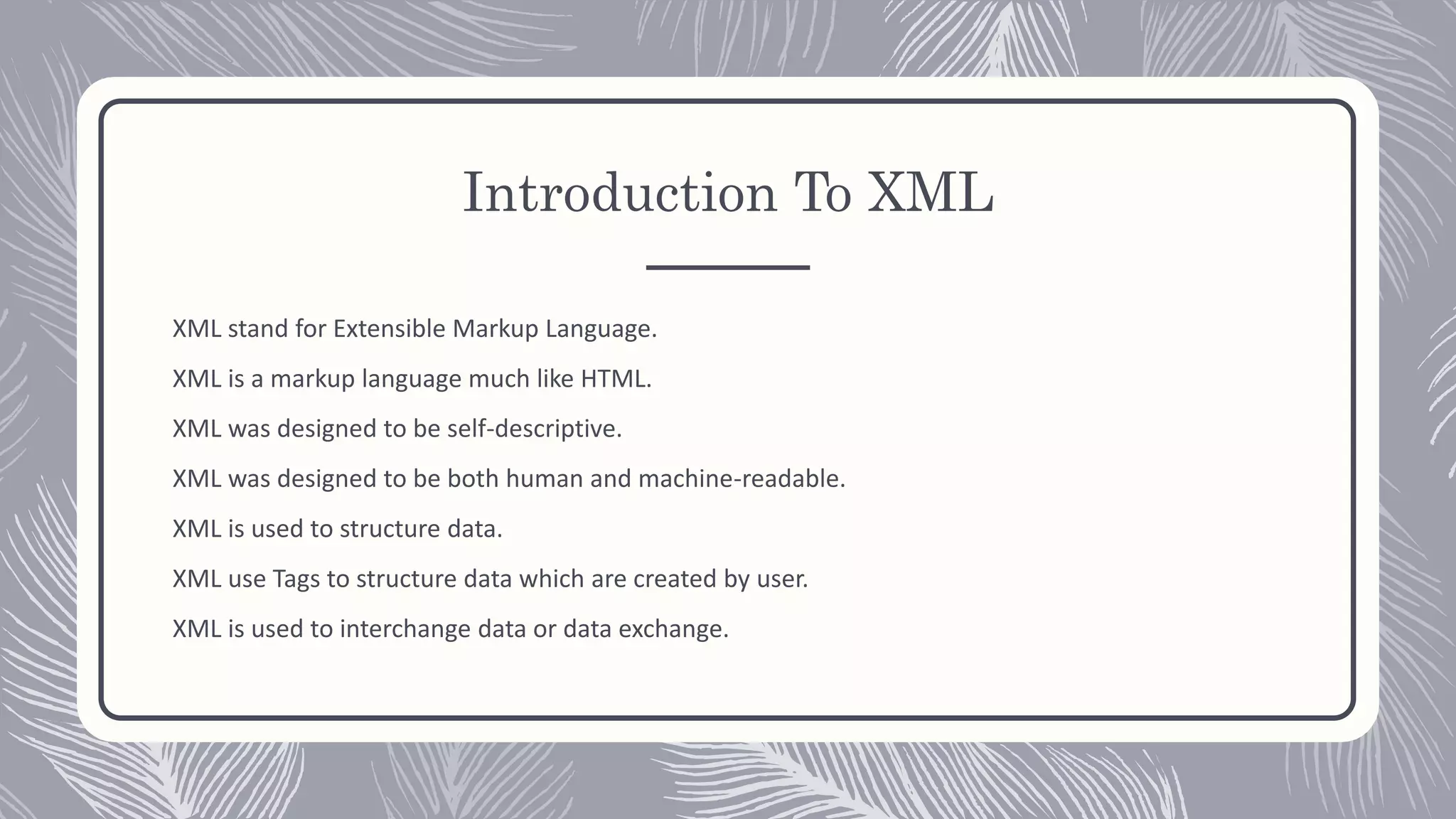 Introduction To XML

XML stand for Extensible Markup Language.

XML is a markup language much like HTML.

XML was designed to be self-descriptive.

XML was designed to be both human and machine-readable.

XML is used to structure data.

XML use Tags to structure data which are created by user.

XML is used to interchange data or data exchange.